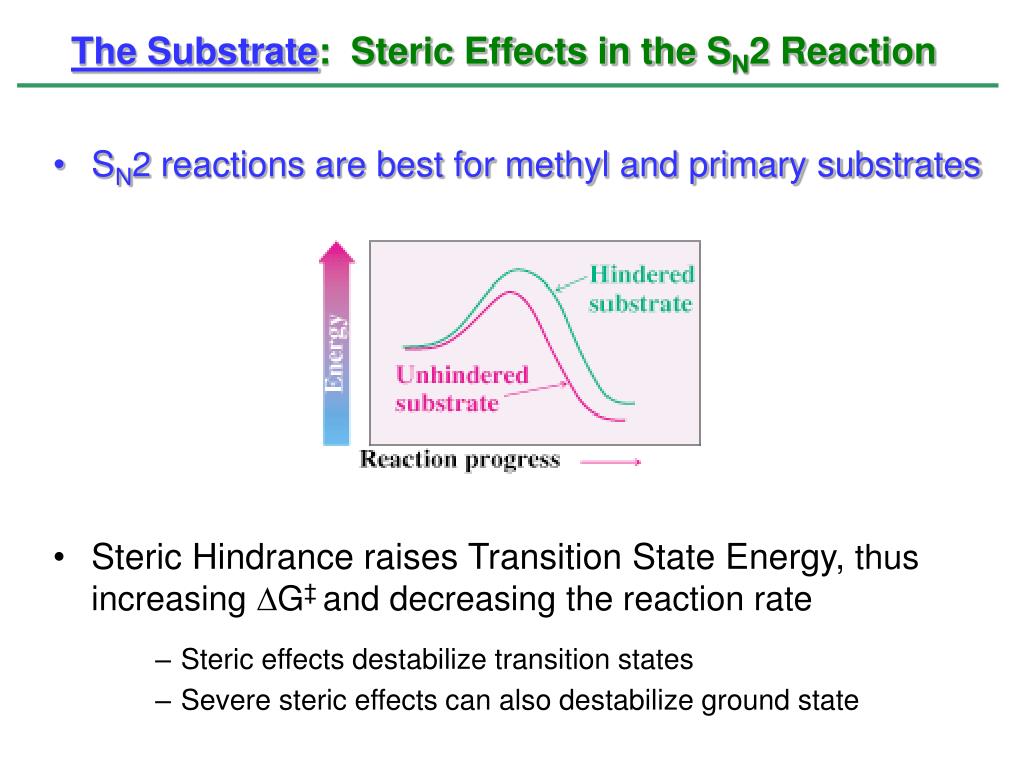 The Substrate: Steric Effects in the $S_N2$ Reaction

• $S_N2$ reactions are best for methyl and primary substrates

Energy

Hindered substrate

Unhindered substrate

Reaction progress

• Steric Hindrance raises Transition State Energy, thus increasing $\Delta G^{\ddagger}$ and decreasing the reaction rate

– Steric effects destabilize transition states

– Severe steric effects can also destabilize ground state